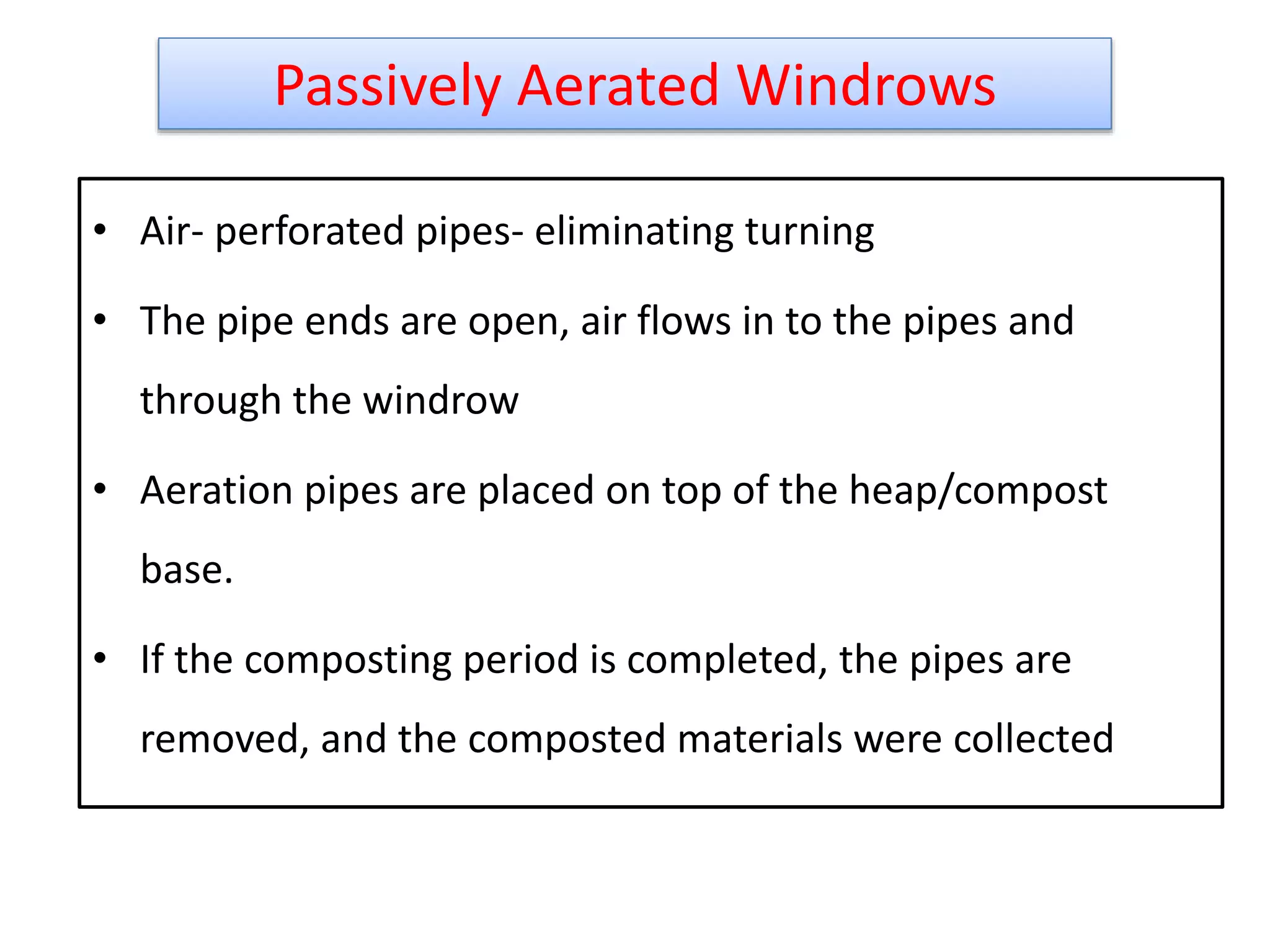 Passively Aerated Windrows

• Air- perforated pipes- eliminating turning

• The pipe ends are open, air flows in to the pipes and through the windrow

• Aeration pipes are placed on top of the heap/compost base.

• If the composting period is completed, the pipes are removed, and the composted materials were collected